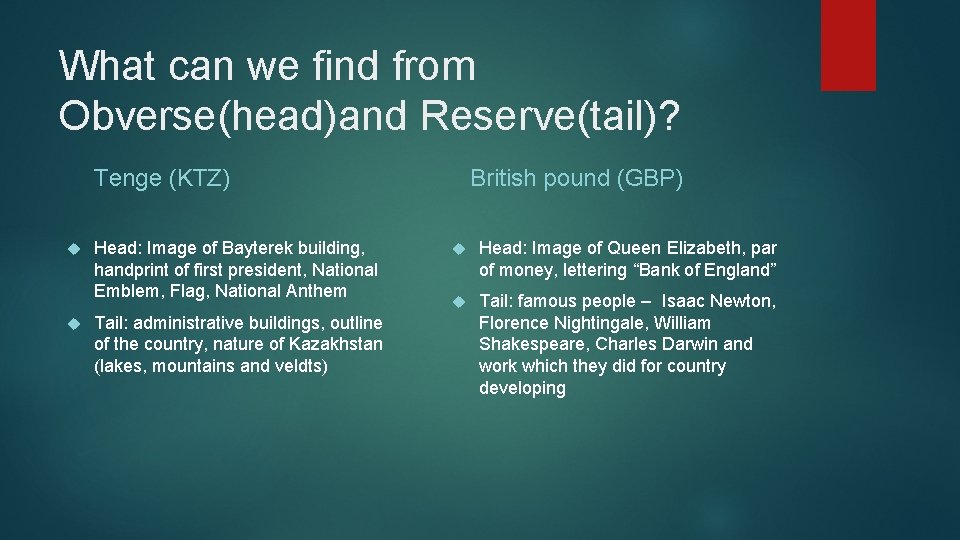 What can we find from Obverse(head)and Reserve(tail)?

Tenge (KTZ)

Head: Image of Bayterek building, handprint of first president, National Emblem, Flag, National Anthem

Tail: administrative buildings, outline of the country, nature of Kazakhstan (lakes, mountains and veldts)

British pound (GBP)

Head: Image of Queen Elizabeth, par of money, lettering “Bank of England”

Tail: famous people – Isaac Newton, Florence Nightingale, William Shakespeare, Charles Darwin and work which they did for country developing